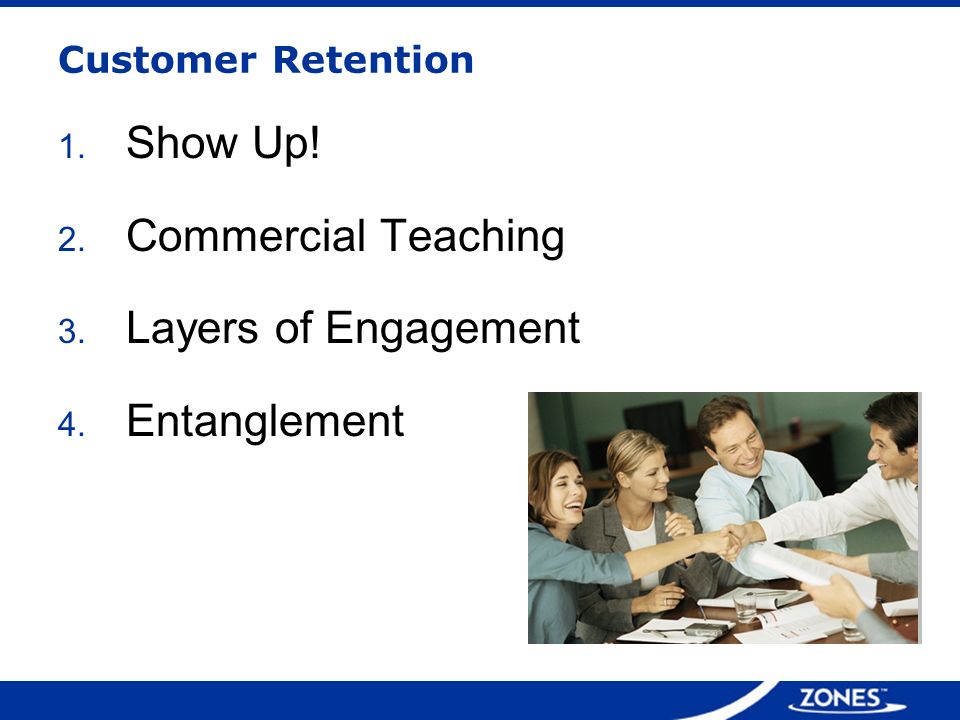 Customer Retention

1. Show Up!

2. Commercial Teaching

3. Layers of Engagement

4. Entanglement

ZONES™